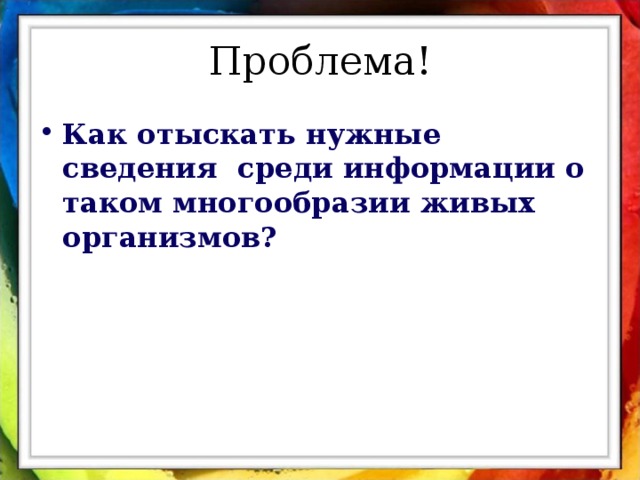 Проблема!

• Как отыскать нужные сведения среди информации о таком многообразии живых организмов?